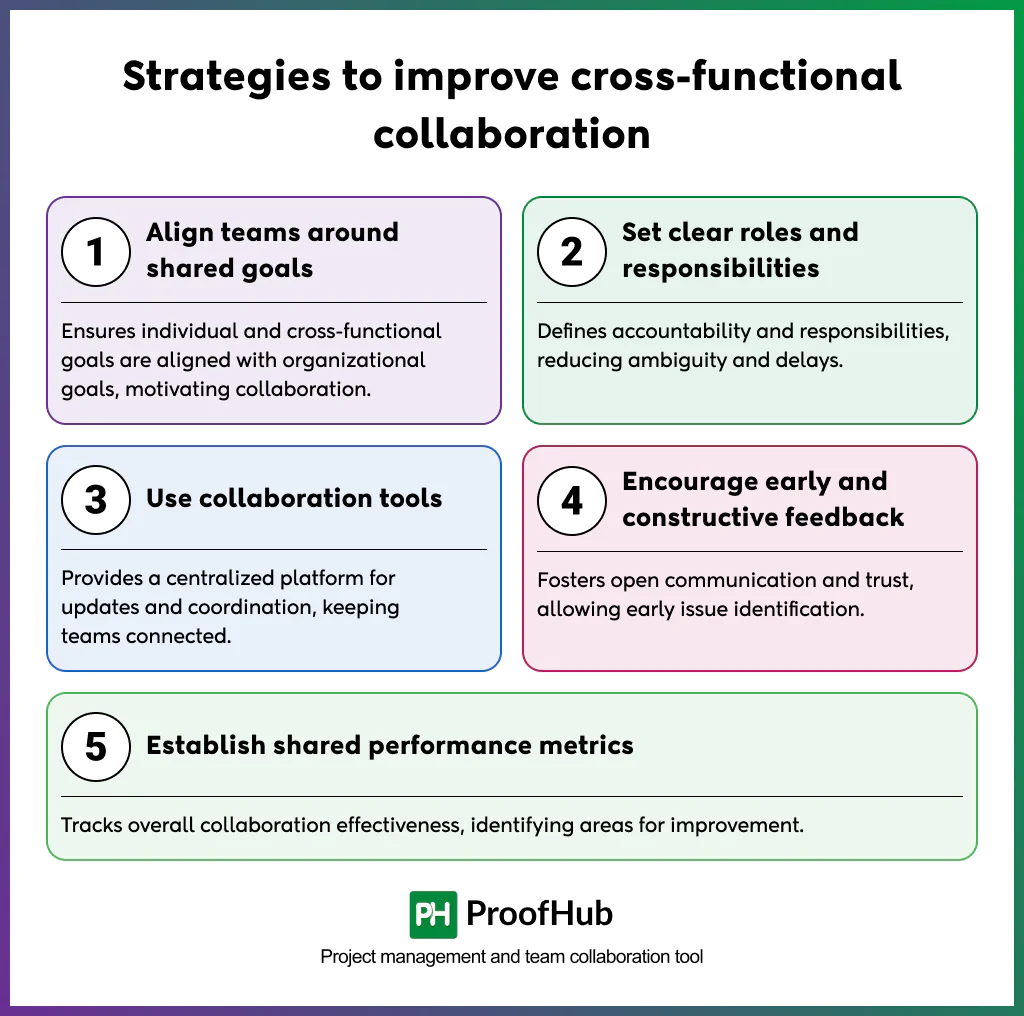 Strategies to improve cross-functional collaboration

1 Align teams around shared goals

Ensures individual and cross-functional goals are aligned with organizational goals, motivating collaboration.

2 Set clear roles and responsibilities

Defines accountability and responsibilities, reducing ambiguity and delays.

3 Use collaboration tools

Provides a centralized platform for updates and coordination, keeping teams connected.

4 Encourage early and constructive feedback

Fosters open communication and trust, allowing early issue identification.

5 Establish shared performance metrics

Tracks overall collaboration effectiveness, identifying areas for improvement.

PH ProofHub

Project management and team collaboration tool